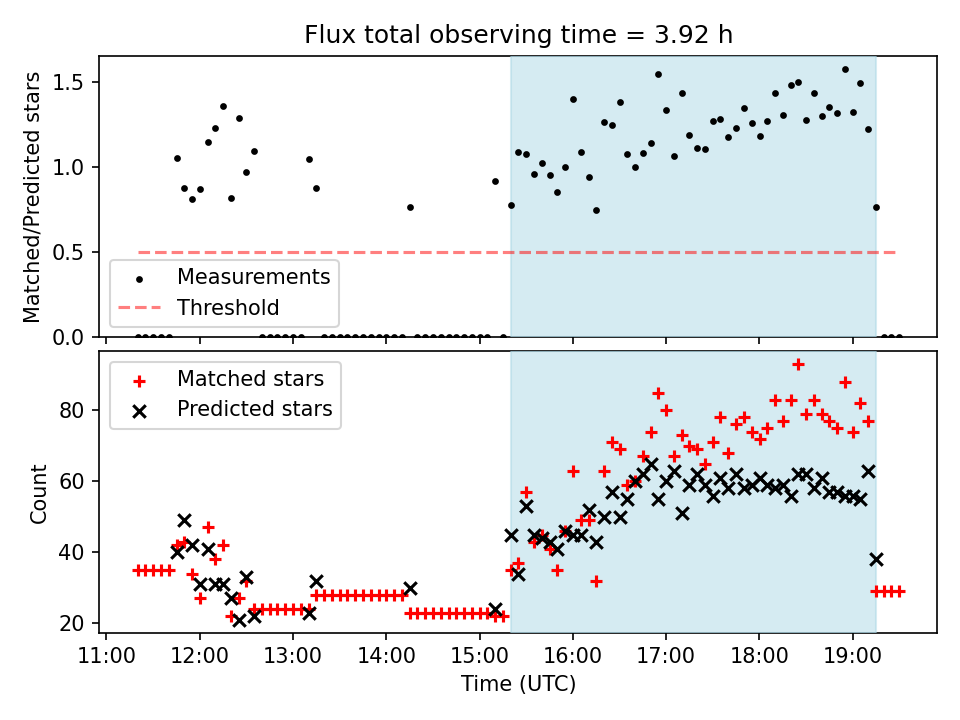 Flux total observing time = 3.92 h

Matched/Predicted stars

1.5
1.0
0.5
0.0

Measurements
Threshold

Matched stars
Predicted stars

Count

80
60
40
20

11:00 12:00 13:00 14:00 15:00 16:00 17:00 18:00 19:00

Time (UTC)